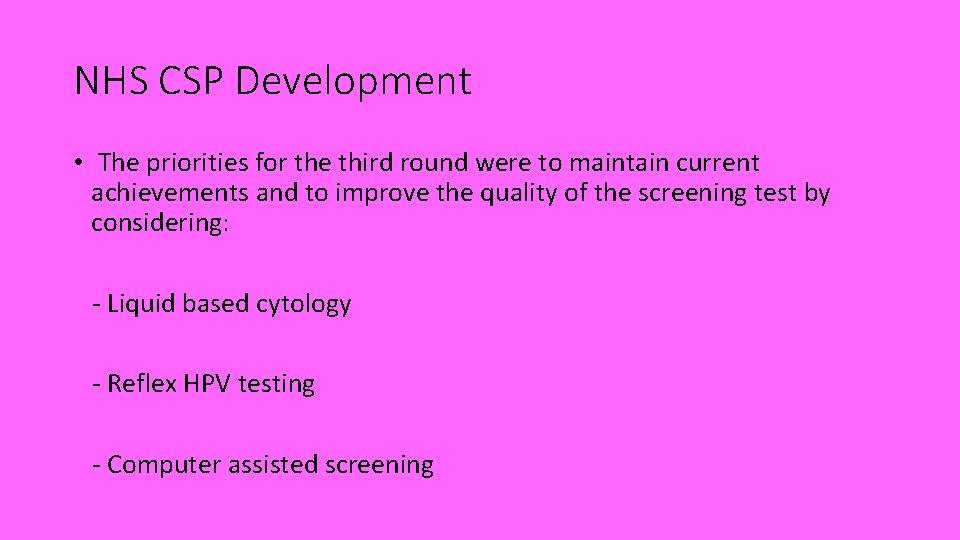 NHS CSP Development

• The priorities for the third round were to maintain current achievements and to improve the quality of the screening test by considering:

- Liquid based cytology

- Reflex HPV testing

- Computer assisted screening